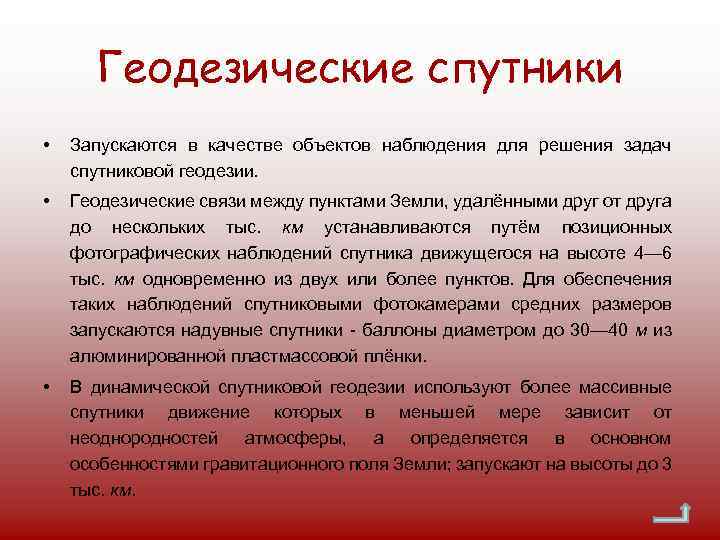 Геодезические спутники

• Запускаются в качестве объектов наблюдения для решения задач спутниковой геодезии.

• Геодезические связи между пунктами Земли, удалёнными друг от друга до нескольких тыс. км устанавливаются путём позиционных фотографических наблюдений спутника движущегося на высоте 4—6 тыс. км одновременно из двух или более пунктов. Для обеспечения таких наблюдений спутниковыми фотокамерами средних размеров запускаются надувные спутники - баллоны диаметром до 30—40 м из алюминированной пластмассовой плёнки.

• В динамической спутниковой геодезии используют более массивные спутники движение которых в меньшей мере зависит от неоднородностей атмосферы, а определяется в основном особенностями гравитационного поля Земли; запускают на высоты до 3 тыс. км.